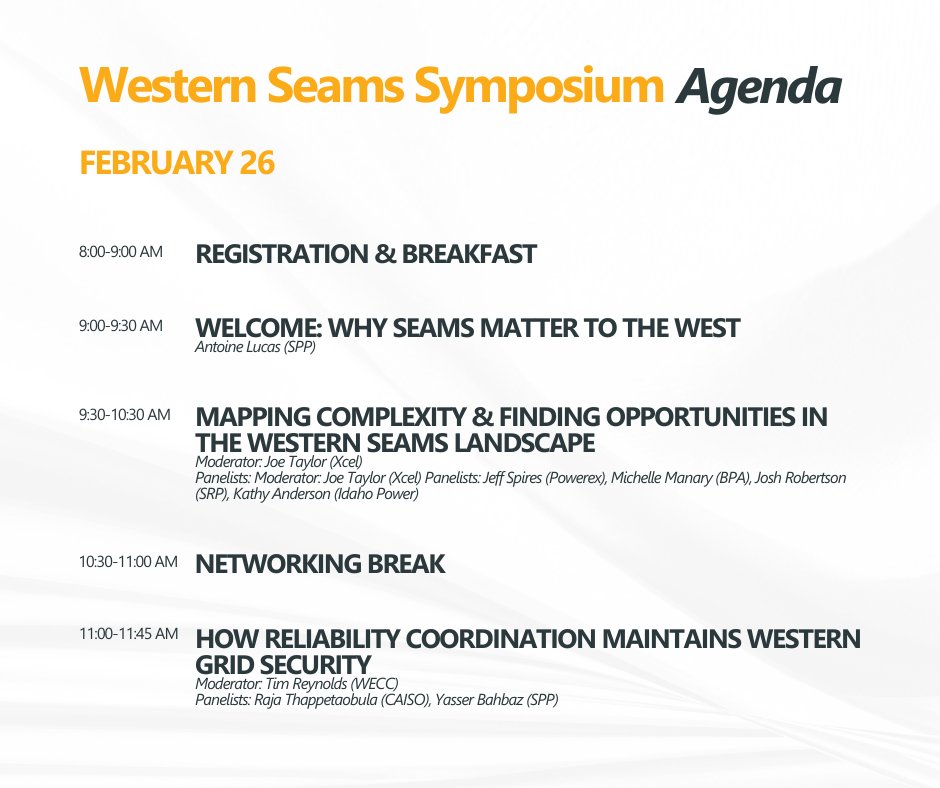 Western Seams Symposium Agenda

FEBRUARY 26

8:00-9:00 AM REGISTRATION & BREAKFAST

9:00-9:30 AM WELCOME: WHY SEAMS MATTER TO THE WEST
Antoine Lucas (SPP)

9:30-10:30 AM MAPPING COMPLEXITY & FINDING OPPORTUNITIES IN THE WESTERN SEAMS LANDSCAPE
Moderator: Joe Taylor (Xcel)
Panelists: Moderator: Joe Taylor (Xcel) Panelists: Jeff Spires (Powerex), Michelle Manary (BPA), Josh Robertson (SRP), Kathy Anderson (Idaho Power)

10:30-11:00 AM NETWORKING BREAK

11:00-11:45 AM HOW RELIABILITY COORDINATION MAINTAINS WESTERN GRID SECURITY
Moderator: Tim Reynolds (WECC)
Panelists: Raja Thappetaobula (CAISO), Yasser Bahbaz (SPP)